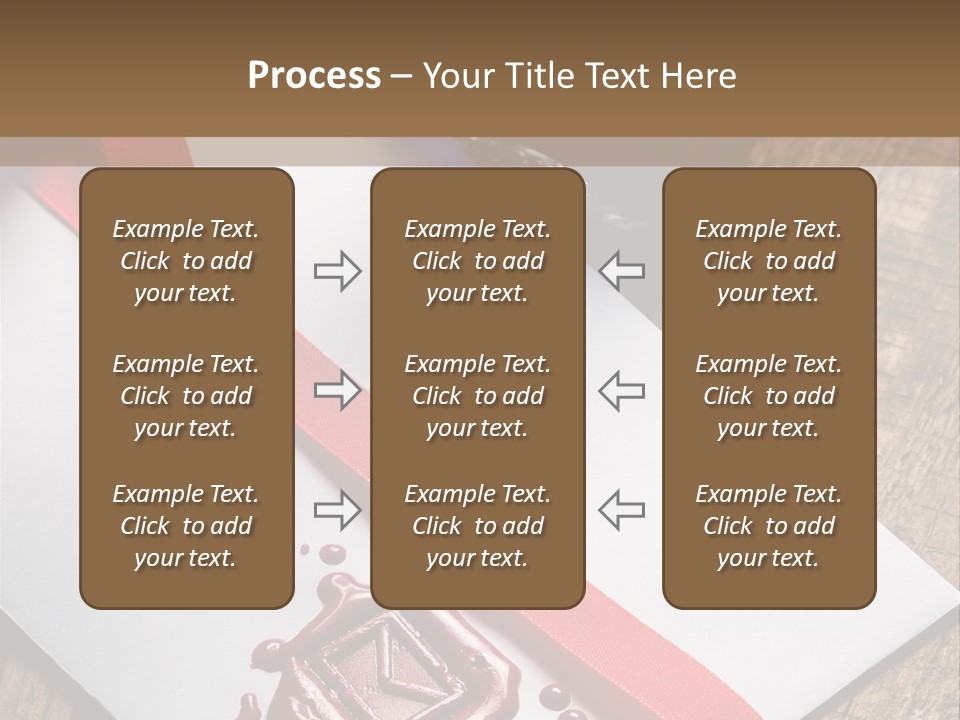 Process – Your Title Text Here

Example Text. Click to add your text.

Example Text. Click to add your text.

Example Text. Click to add your text.

Example Text. Click to add your text.

Example Text. Click to add your text.

Example Text. Click to add your text.

Example Text. Click to add your text.

Example Text. Click to add your text.

Example Text. Click to add your text.